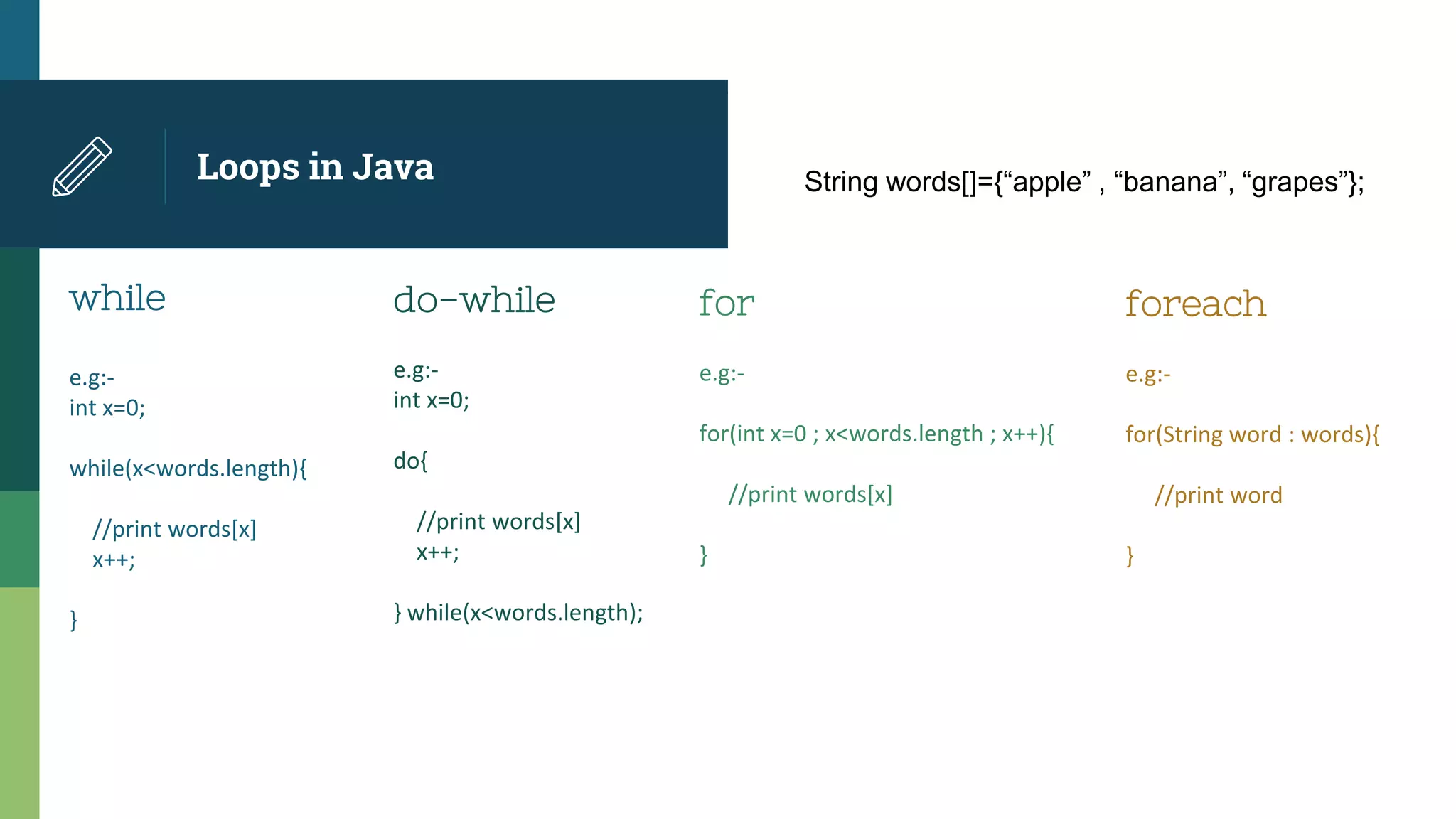 Loops in Java

String words[]={“apple” , “banana”, “grapes”};

while

e.g:-
int x=0;

while(x<words.length){

//print words[x]
x++;

}

do-while

e.g:-
int x=0;

do{

//print words[x]
x++;

} while(x<words.length);

for

e.g:-

for(int x=0 ; x<words.length ; x++){

//print words[x]

}

foreach

e.g:-

for(String word : words){

//print word

}